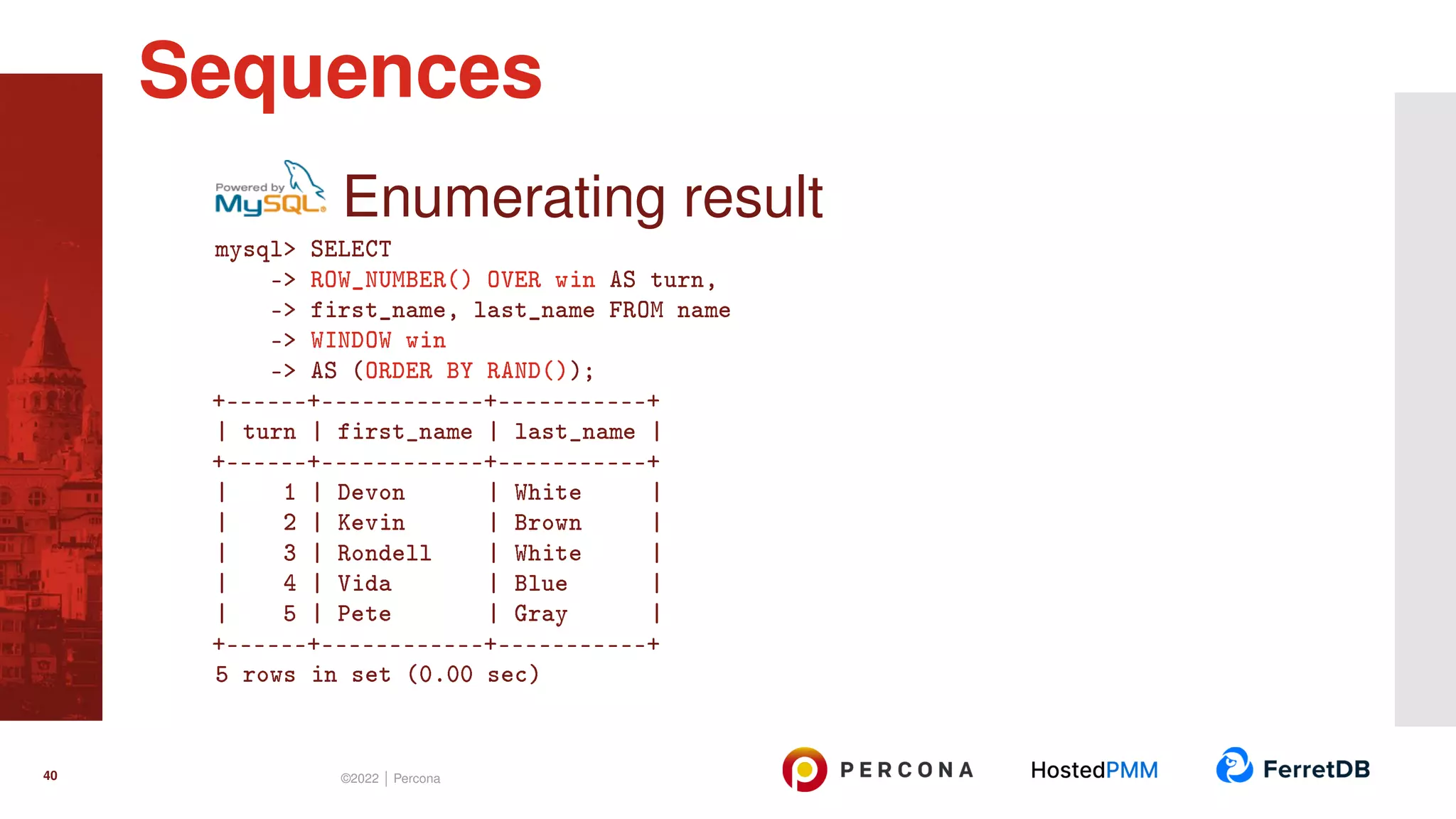 Sequences

Powered by MySQL Enumerating result

mysql> SELECT
    -> ROW_NUMBER() OVER win AS turn,
    -> first_name, last_name FROM name
    -> WINDOW win
    -> AS (ORDER BY RAND());
+------+------------+-----------+
| turn | first_name | last_name |
+------+------------+-----------+
|    1 | Devon      | White     |
|    2 | Kevin      | Brown     |
|    3 | Rondell    | White     |
|    4 | Vida       | Blue      |
|    5 | Pete       | Gray      |
+------+------------+-----------+
5 rows in set (0.00 sec)

40

©2022 | Percona

PERCONA HostedPMM FerretDB